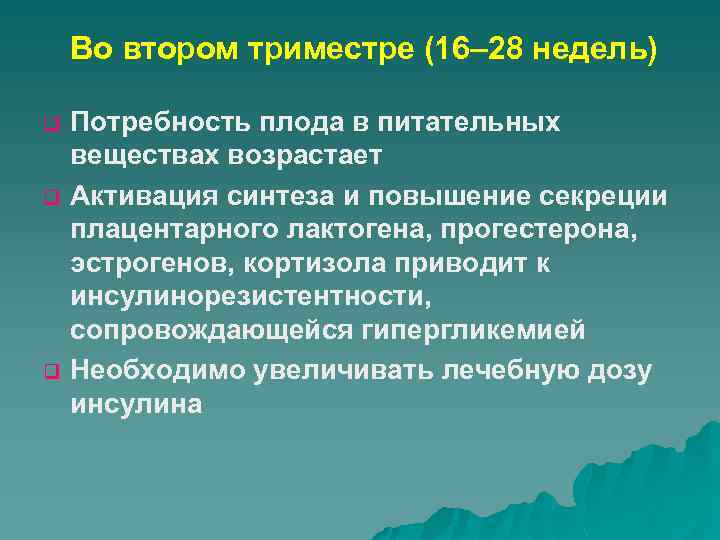 Во втором триместре (16–28 недель)

Потребность плода в питательных веществах возрастает

Активация синтеза и повышение секреции плацентарного лактогена, прогестерона, эстрогенов, кортизола приводит к инсулинорезистентности, сопровождающейся гипергликемией

Необходимо увеличивать лечебную дозу инсулина